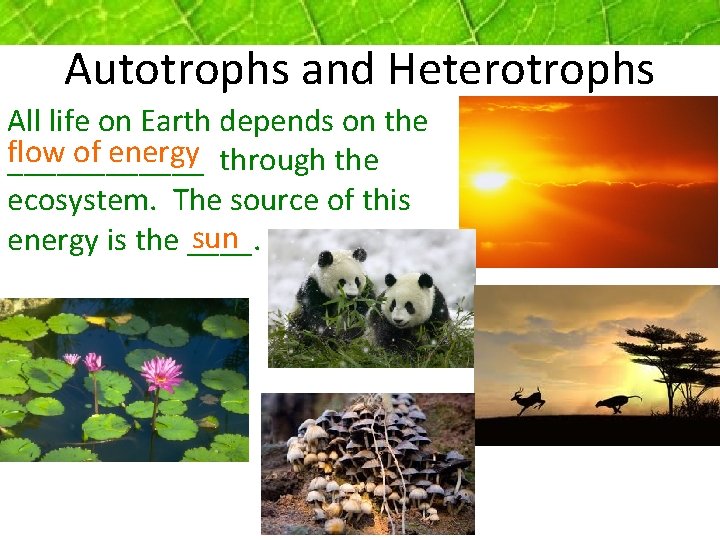 Autotrophs and Heterotrophs

All life on Earth depends on the flow of energy through the ecosystem. The source of this energy is the sun.